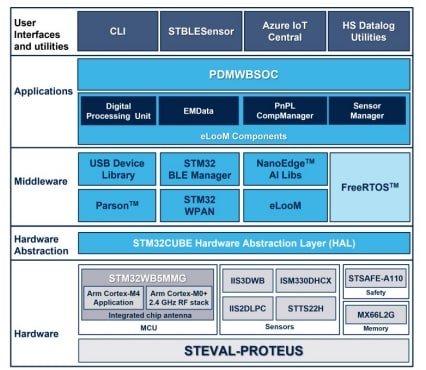 User Interfaces and utilities

CLI

STBLESensor

Azure IoT Central

HS Datalog Utilities

Applications

PDMWBSOC

Digital Processing Unit

EMData

PnPL CompManager

Sensor Manager

eLooM Components

Middleware

USB Device Library

STM32 BLE Manager

NanoEdge™ AI Libs

FreeRTOS™

Parson™

STM32 WPAN

eLooM

Hardware Abstraction

STM32CUBE Hardware Abstraction Layer (HAL)

Hardware

STM32WB5MMG

Arm Cortex-M4 Application

Arm Cortex-M0+ 2.4 GHz RF stack

Integrated chip antenna

MCU

IIS3DWB

ISM330DHCX

IIS2DLPC

STTS22H

Sensors

STSAFE-A110

Safety

MX66L2G

Memory

STEVAL-PROTEUS